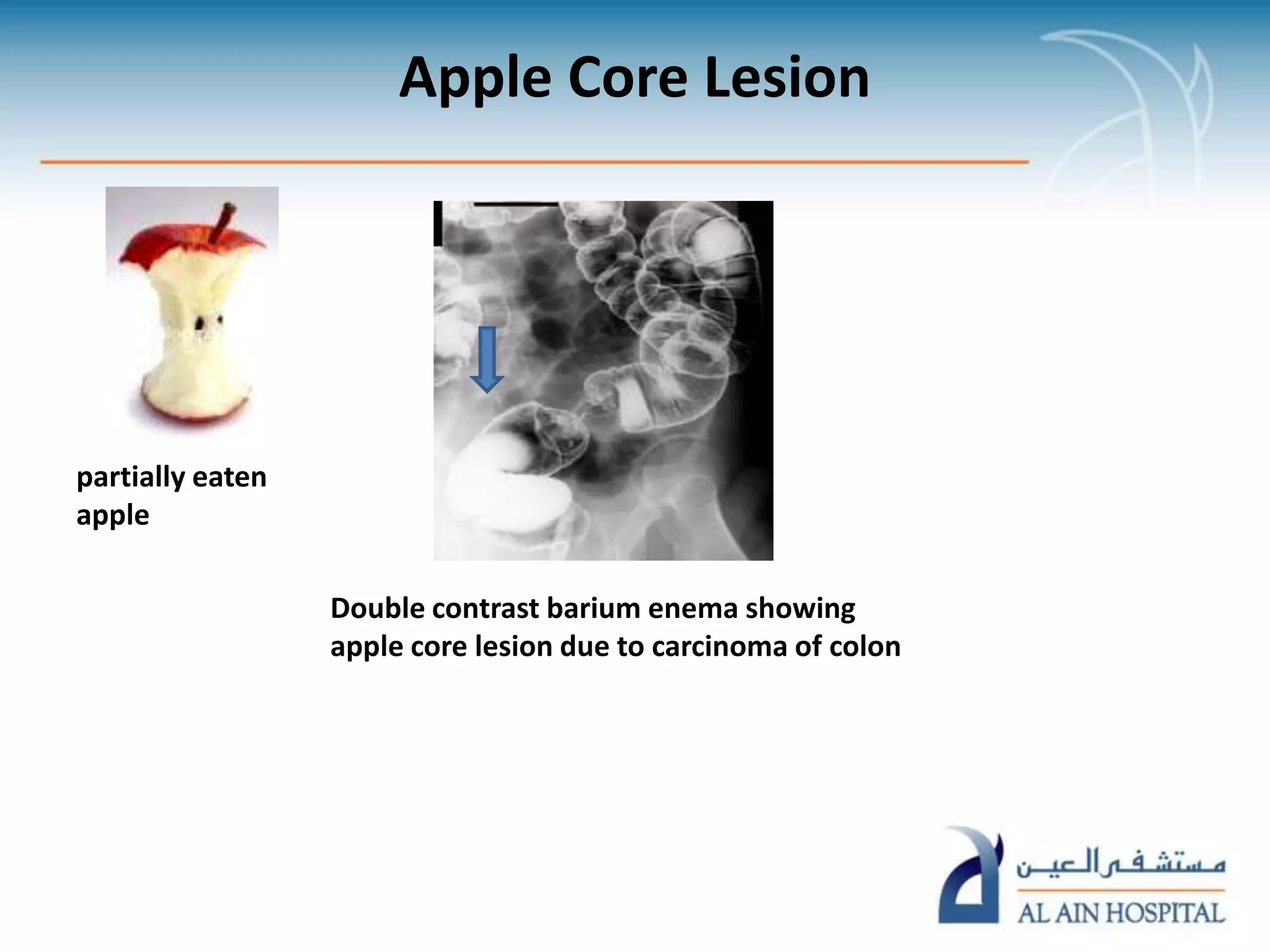 Apple Core Lesion

partially eaten apple

Double contrast barium enema showing apple core lesion due to carcinoma of colon

مستشفى العين
AL AIN HOSPITAL